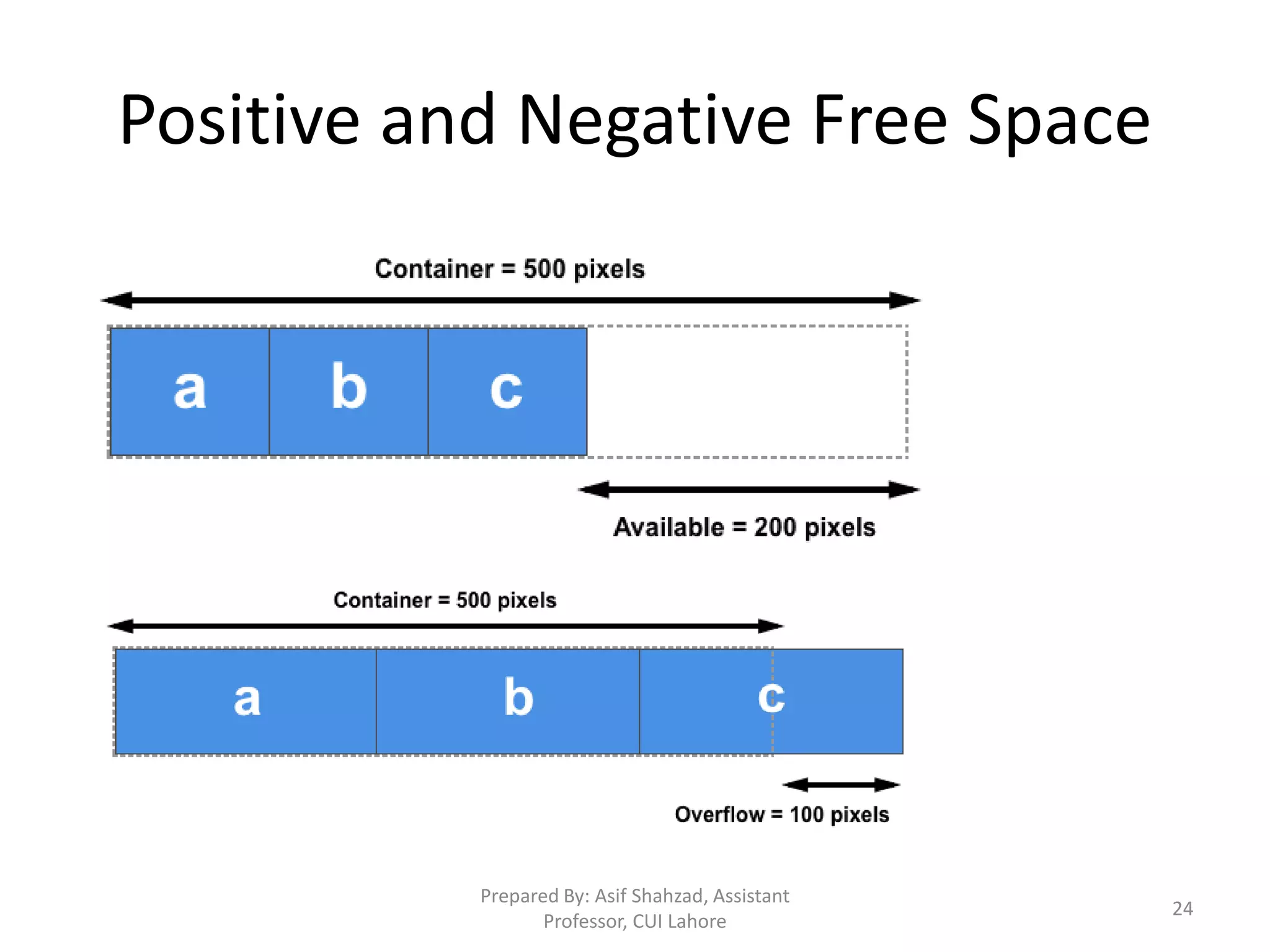 Positive and Negative Free Space

Container = 500 pixels

a b c

Available = 200 pixels

Container = 500 pixels

a b c

Overflow = 100 pixels

Prepared By: Asif Shahzad, Assistant Professor, CUI Lahore

24